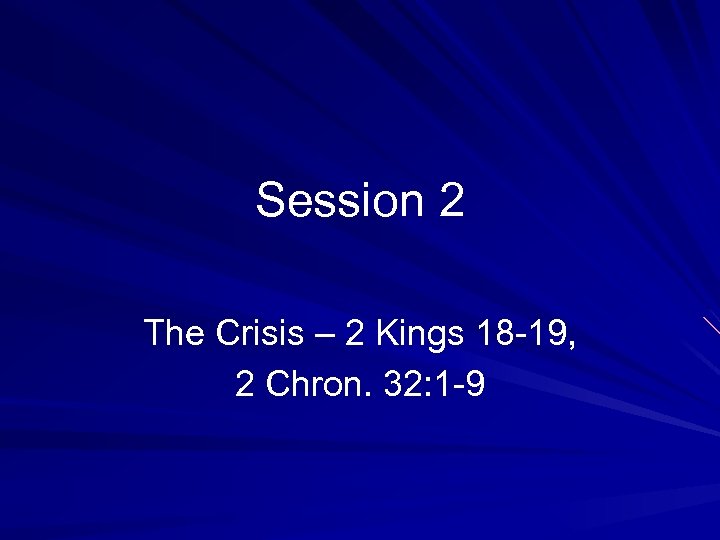 Session 2

The Crisis – 2 Kings 18-19, 2 Chron. 32:1-9